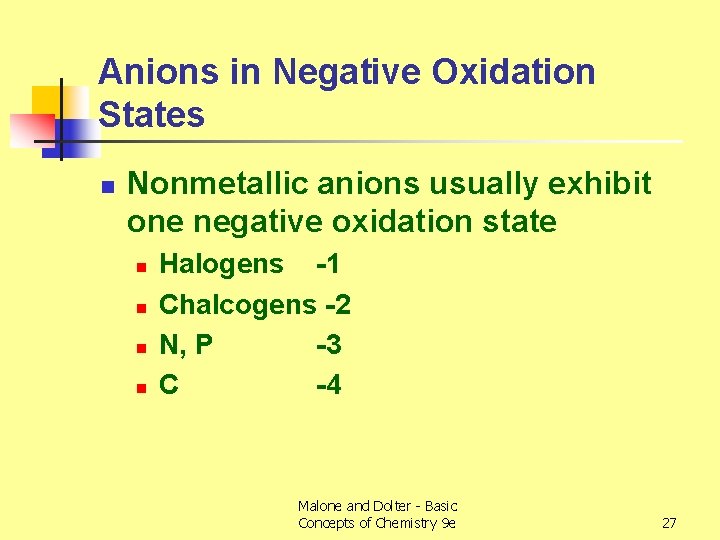 Anions in Negative Oxidation States

Nonmetallic anions usually exhibit one negative oxidation state

Halogens -1

Chalcogens -2

N, P -3

C -4

Malone and Dolter - Basic Concepts of Chemistry 9e

27